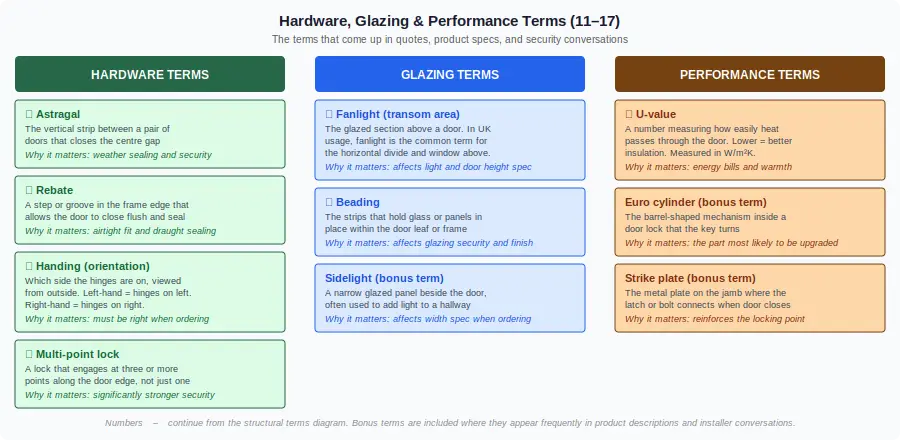 Hardware, Glazing & Performance Terms (11–17)

The terms that come up in quotes, product specs, and security conversations

HARDWARE TERMS

▯ Astragal
The vertical strip between a pair of doors that closes the centre gap
Why it matters: weather sealing and security

▯ Rebate
A step or groove in the frame edge that allows the door to close flush and seal
Why it matters: airtight fit and draught sealing

▯ Handing (orientation)
Which side the hinges are on, viewed from outside. Left-hand = hinges on left. Right-hand = hinges on right.
Why it matters: must be right when ordering

▯ Multi-point lock
A lock that engages at three or more points along the door edge, not just one
Why it matters: significantly stronger security

GLAZING TERMS

▯ Fanlight (transom area)
The glazed section above a door. In UK usage, fanlight is the common term for the horizontal divide and window above.
Why it matters: affects light and door height spec

▯ Beading
The strips that hold glass or panels in place within the door leaf or frame
Why it matters: affects glazing security and finish

Sidelight (bonus term)
A narrow glazed panel beside the door, often used to add light to a hallway
Why it matters: affects width spec when ordering

PERFORMANCE TERMS

▯ U-value
A number measuring how easily heat passes through the door. Lower = better insulation. Measured in W/m²K.
Why it matters: energy bills and warmth

Euro cylinder (bonus term)
The barrel-shaped mechanism inside a door lock that the key turns
Why it matters: the part most likely to be upgraded

Strike plate (bonus term)
The metal plate on the jamb where the latch or bolt connects when door closes
Why it matters: reinforces the locking point

Numbers – continue from the structural terms diagram. Bonus terms are included where they appear frequently in product descriptions and installer conversations.